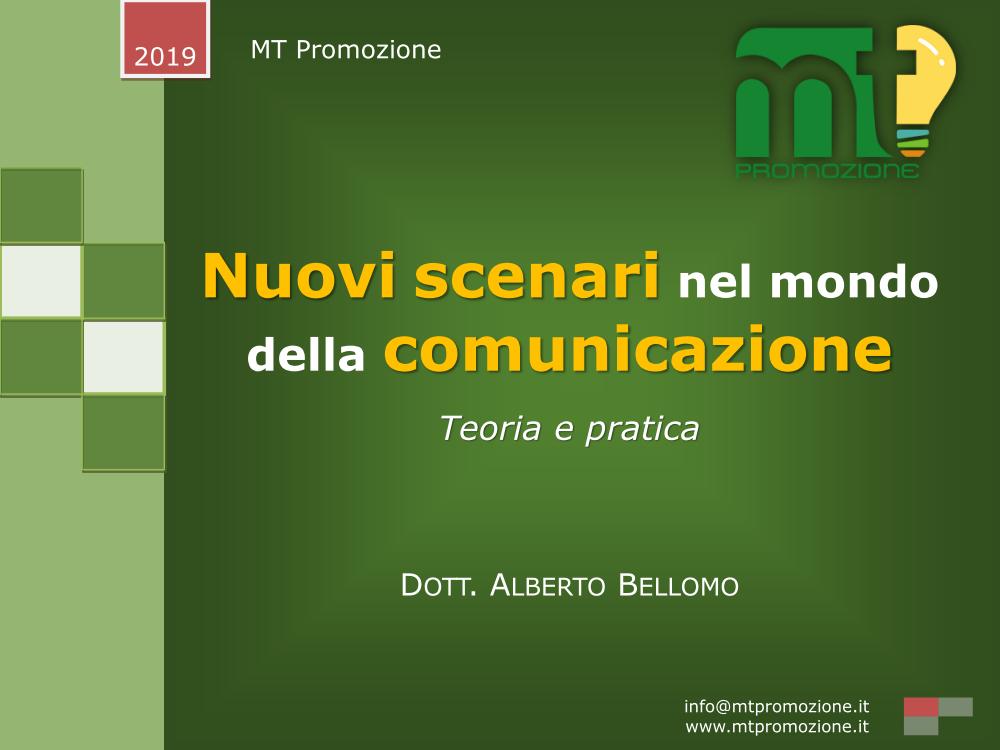 2019

MT Promozione

mt
PROMOZIONE

Nuovi scenari nel mondo della comunicazione

Teoria e pratica

DOTT. ALBERTO BELLOMO

info@mtpromozione.it
www.mtpromozione.it